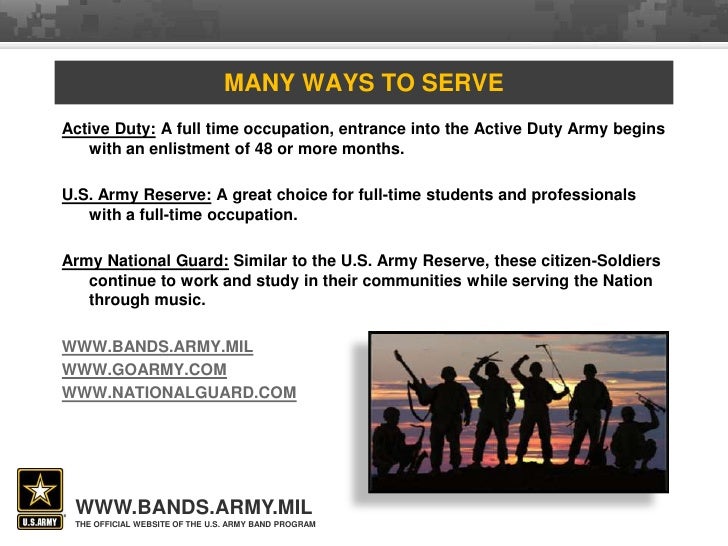 MANY WAYS TO SERVE

Active Duty: A full time occupation, entrance into the Active Duty Army begins with an enlistment of 48 or more months.

U.S. Army Reserve: A great choice for full-time students and professionals with a full-time occupation.

Army National Guard: Similar to the U.S. Army Reserve, these citizen-Soldiers continue to work and study in their communities while serving the Nation through music.

WWW.BANDS.ARMY.MIL
WWW.GOARMY.COM
WWW.NATIONALGUARD.COM

U.S.ARMY

WWW.BANDS.ARMY.MIL
THE OFFICIAL WEBSITE OF THE U.S. ARMY BAND PROGRAM